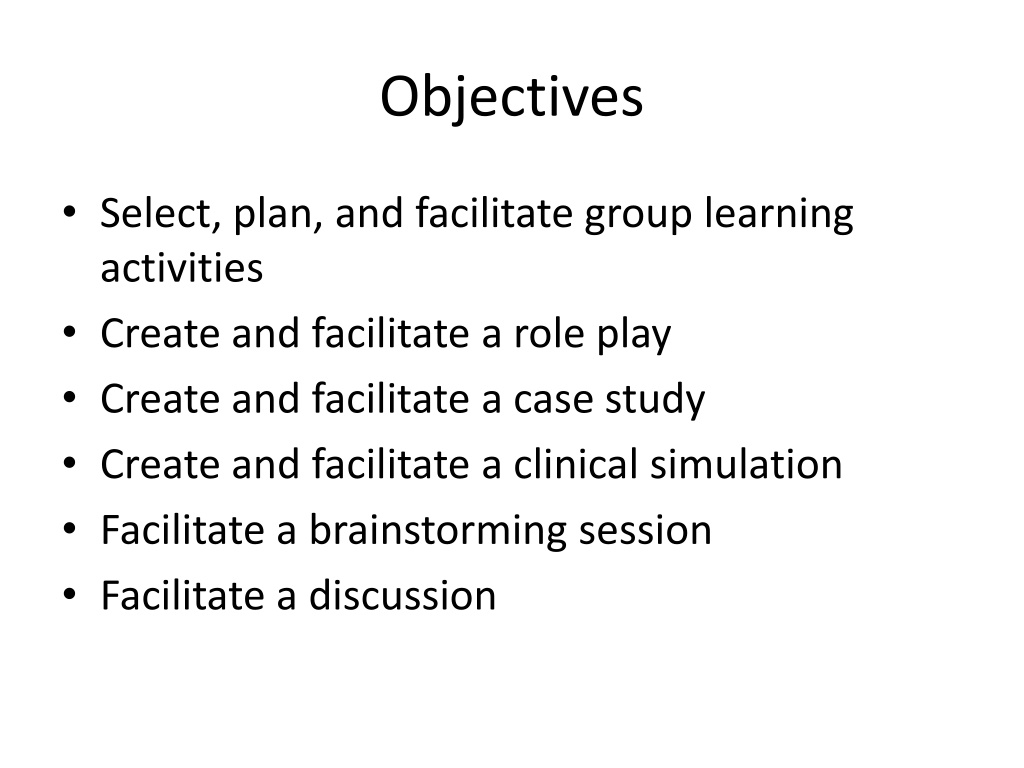 Objectives

• Select, plan, and facilitate group learning activities
• Create and facilitate a role play
• Create and facilitate a case study
• Create and facilitate a clinical simulation
• Facilitate a brainstorming session
• Facilitate a discussion